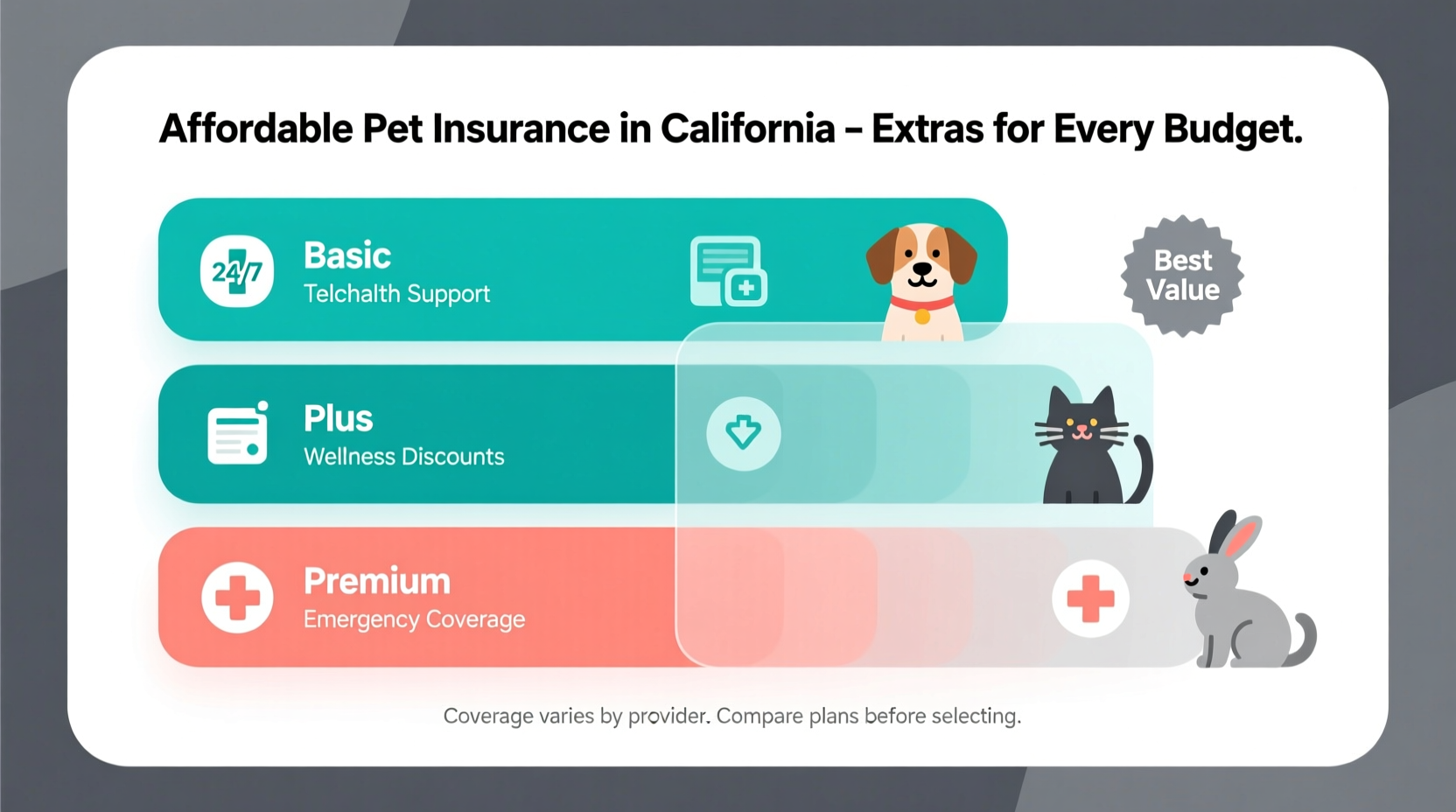 Affordable Pet Insurance in California – Extras for Every Budget.

24/7

Basic
Telchalth Support

Best Value

Plus
Wellness Discounts

Premium
Emergency Coverage

Coverage varies by provider. Compare plans before selecting.